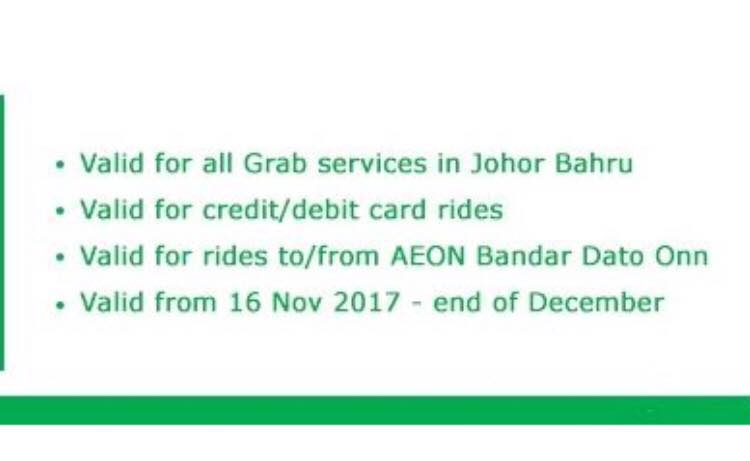 • Valid for all Grab services in Johor Bahru
• Valid for credit/debit card rides
• Valid for rides to/from AEON Bandar Dato Onn
• Valid from 16 Nov 2017 - end of December